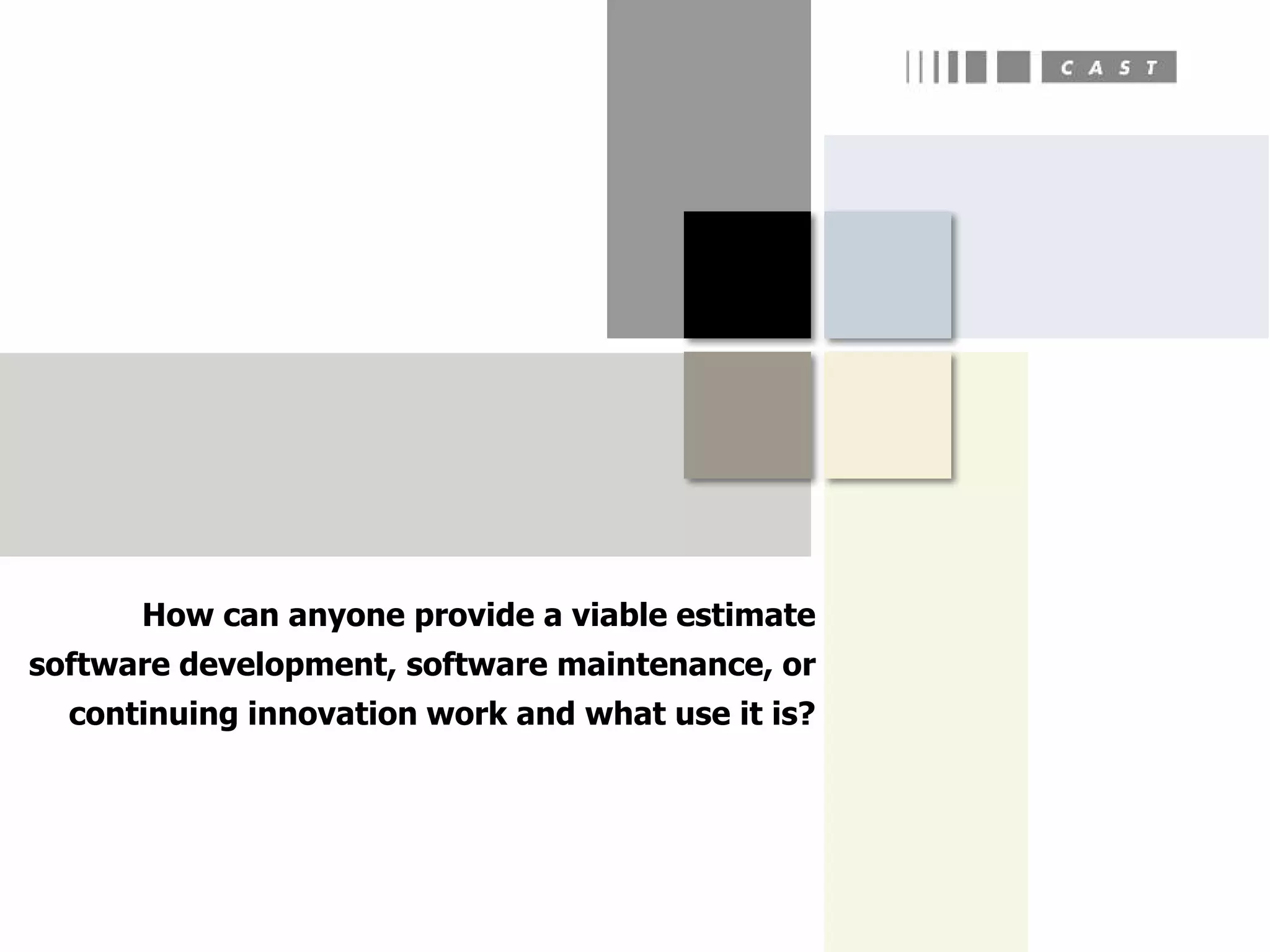 CAST

How can anyone provide a viable estimate software development, software maintenance, or continuing innovation work and what use it is?